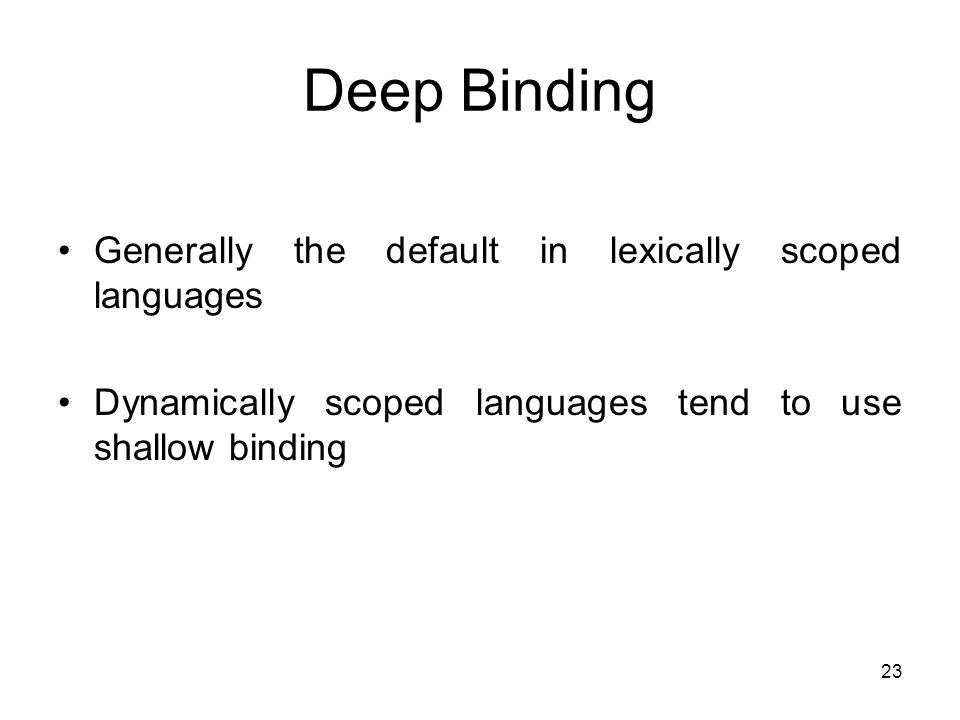 Deep Binding

• Generally the default in lexically scoped languages

• Dynamically scoped languages tend to use shallow binding

23